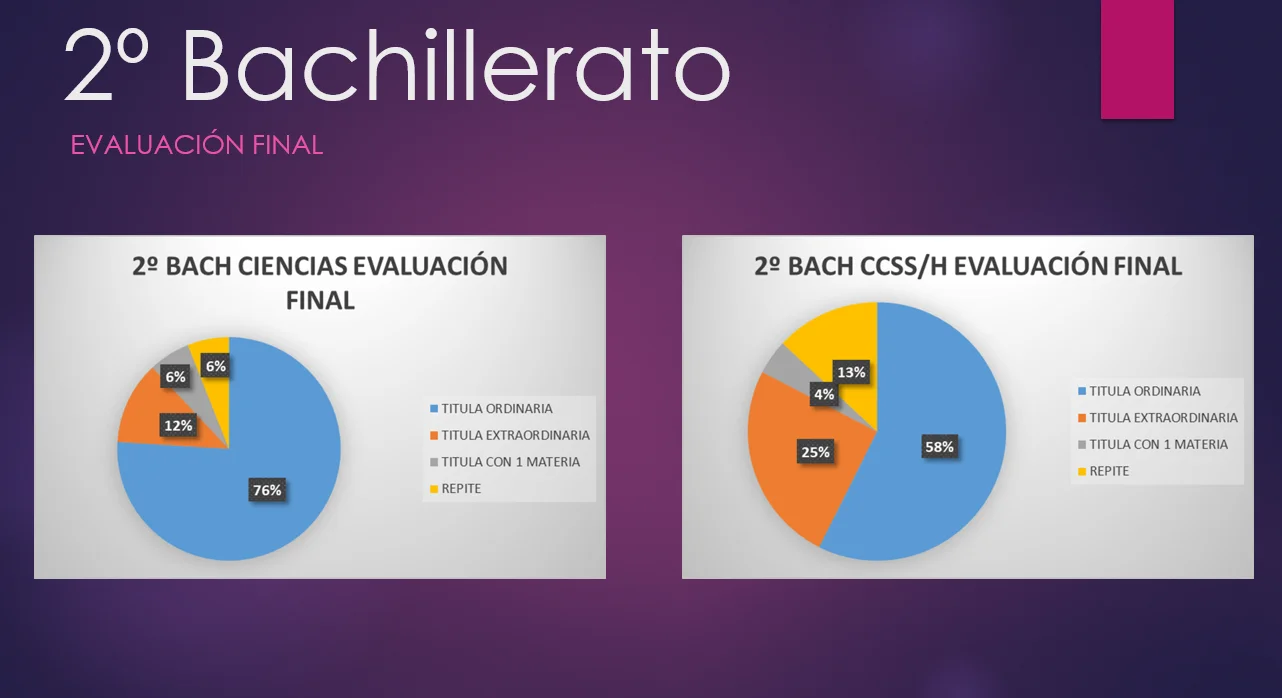 2º Bachillerato

EVALUACIÓN FINAL

2º BACH CIENCIAS EVALUACIÓN FINAL

6%
6%
12%
76%

TITULA ORDINARIA
TITULA EXTRAORDINARIA
TITULA CON 1 MATERIA
REPITE

2º BACH CCSS/H EVALUACIÓN FINAL

13%
4%
25%
58%

TITULA ORDINARIA
TITULA EXTRAORDINARIA
TITULA CON 1 MATERIA
REPITE